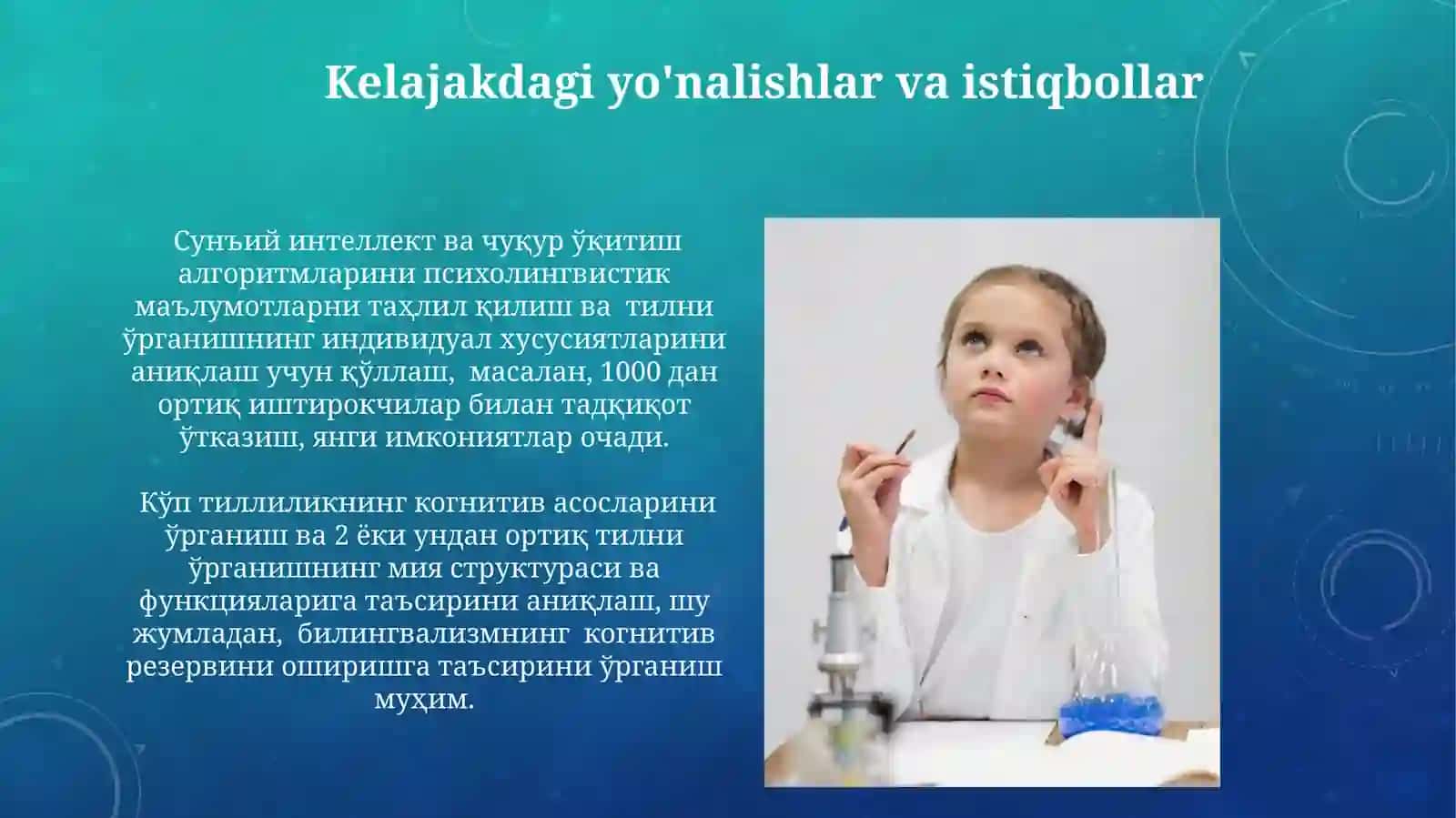 Kelajakdagi yo'nalishlar va istiqbollar

Сунъий интеллект ва чуқур ўқитиш алгоритмларини психолингвистик маълумотларни таҳлил қилиш ва тилни ўрганишнинг индивидуал хусусиятларини аниқлаш учун қўллаш, масалан, 1000 дан ортиқ иштирокчилар билан тадқиқот ўтказиш, янги имкониятлар очади.

Кўп тиллиликнинг когнитив асосларини ўрганиш ва 2 ёки ундан ортиқ тилни ўрганишнинг мия структураси ва функцияларига таъсирини аниқлаш, шу жумладан, билингвализмнинг когнитив резервини оширишга таъсирини ўрганиш муҳим.